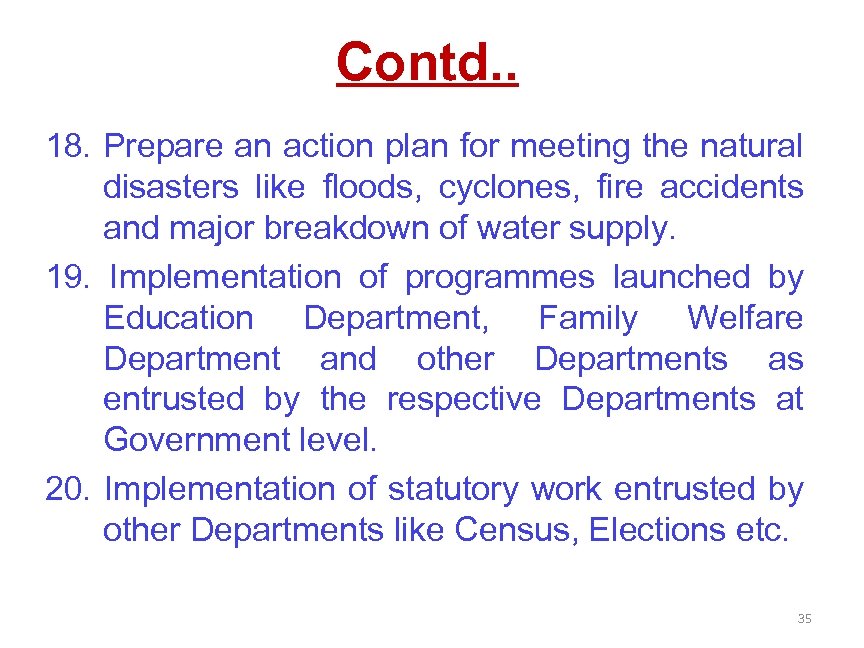 Contd..

18. Prepare an action plan for meeting the natural disasters like floods, cyclones, fire accidents and major breakdown of water supply.

19. Implementation of programmes launched by Education Department, Family Welfare Department and other Departments as entrusted by the respective Departments at Government level.

20. Implementation of statutory work entrusted by other Departments like Census, Elections etc.

35